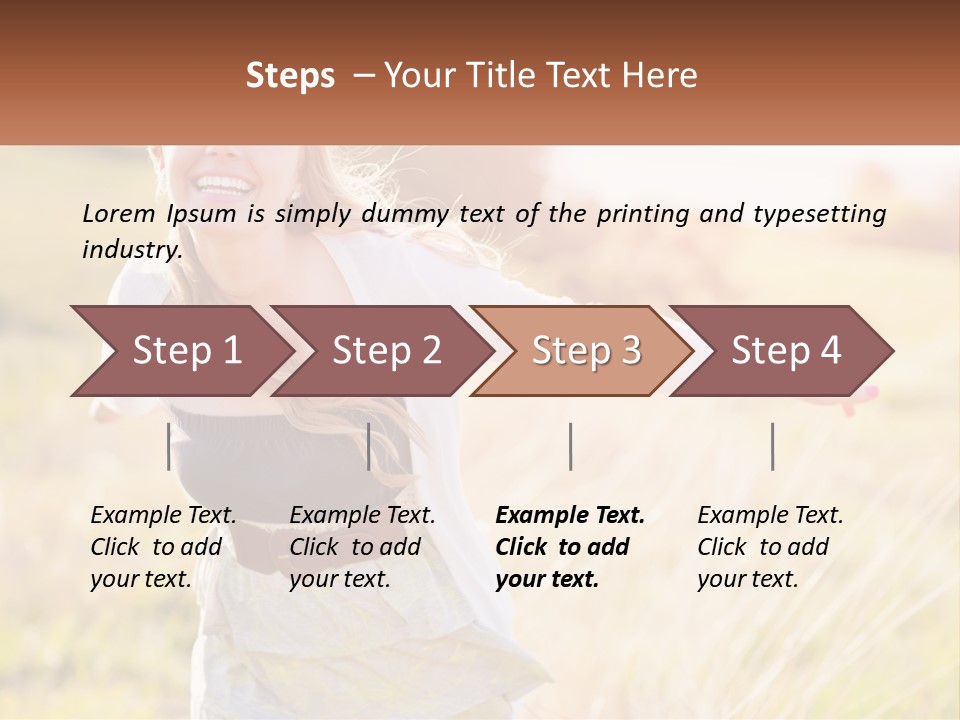 Steps – Your Title Text Here

Lorem Ipsum is simply dummy text of the printing and typesetting industry.

Step 1

Step 2

Step 3

Step 4

Example Text. Click to add your text.

Example Text. Click to add your text.

Example Text. Click to add your text.

Example Text. Click to add your text.